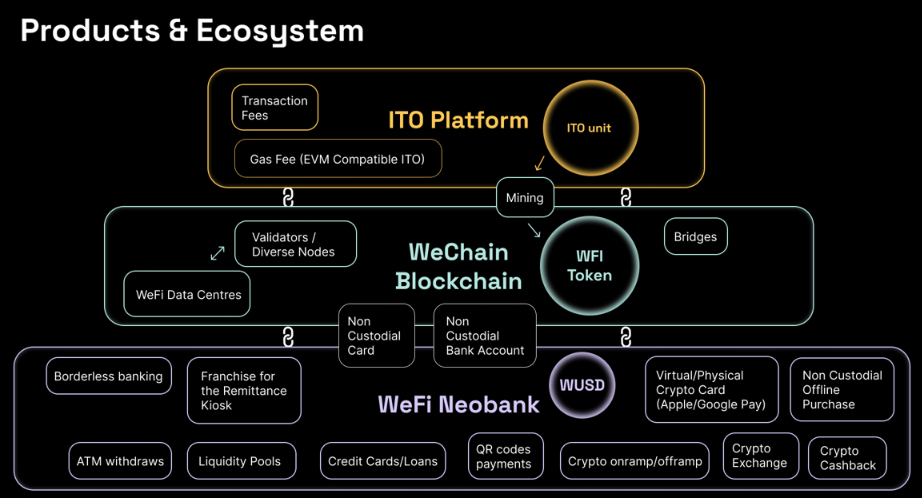 Products & Ecosystem

Transaction Fees

ITO Platform

ITO unit

Gas Fee (EVM Compatible ITO)

Mining

Validators / Diverse Nodes

WeChain Blockchain

WFI Token

Bridges

WeFi Data Centres

Non Custodial Card

Non Custodial Bank Account

Borderless banking

Franchise for the Remittance Kiosk

WeFi Neobank

WUSD

Virtual/Physical Crypto Card (Apple/Google Pay)

Non Custodial Offline Purchase

ATM withdraws

Liquidity Pools

Credit Cards/Loans

QR codes payments

Crypto onramp/offramp

Crypto Exchange

Crypto Cashback